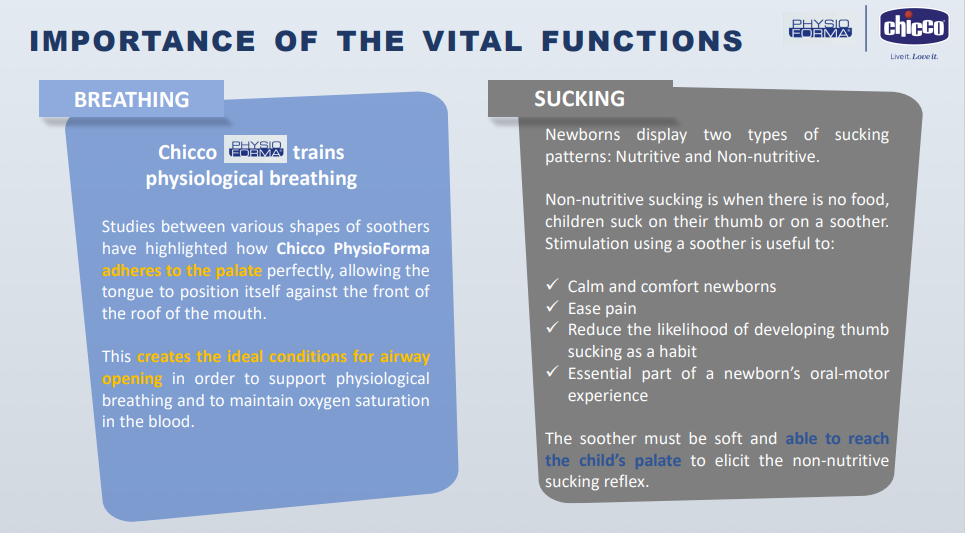 IMPORTANCE OF THE VITAL FUNCTIONS

PHYSIO FORMA

chicco
Live it. Love it.

BREATHING

Chicco PHYSIO FORMA trains physiological breathing

Studies between various shapes of soothers have highlighted how Chicco PhysioForma adheres to the palate perfectly, allowing the tongue to position itself against the front of the roof of the mouth.

This creates the ideal conditions for airway opening in order to support physiological breathing and to maintain oxygen saturation in the blood.

SUCKING

Newborns display two types of sucking patterns: Nutritive and Non-nutritive.

Non-nutritive sucking is when there is no food, children suck on their thumb or on a soother. Stimulation using a soother is useful to:

✓ Calm and comfort newborns
✓ Ease pain
✓ Reduce the likelihood of developing thumb sucking as a habit
✓ Essential part of a newborn's oral-motor experience

The soother must be soft and able to reach the child's palate to elicit the non-nutritive sucking reflex.